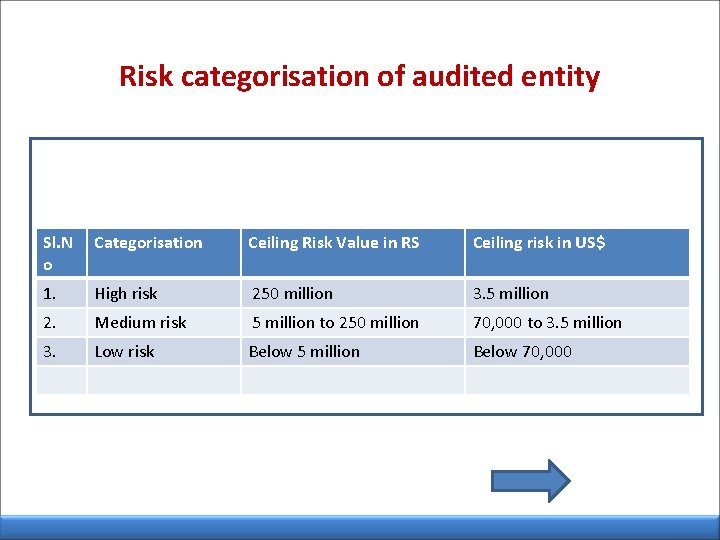 Risk categorisation of audited entity

| Sl.No | Categorisation | Ceiling Risk Value in RS | Ceiling risk in US$ |
|---|---|---|---|
| 1. | High risk | 250 million | 3.5 million |
| 2. | Medium risk | 5 million to 250 million | 70,000 to 3.5 million |
| 3. | Low risk | Below 5 million | Below 70,000 |
| | | | |